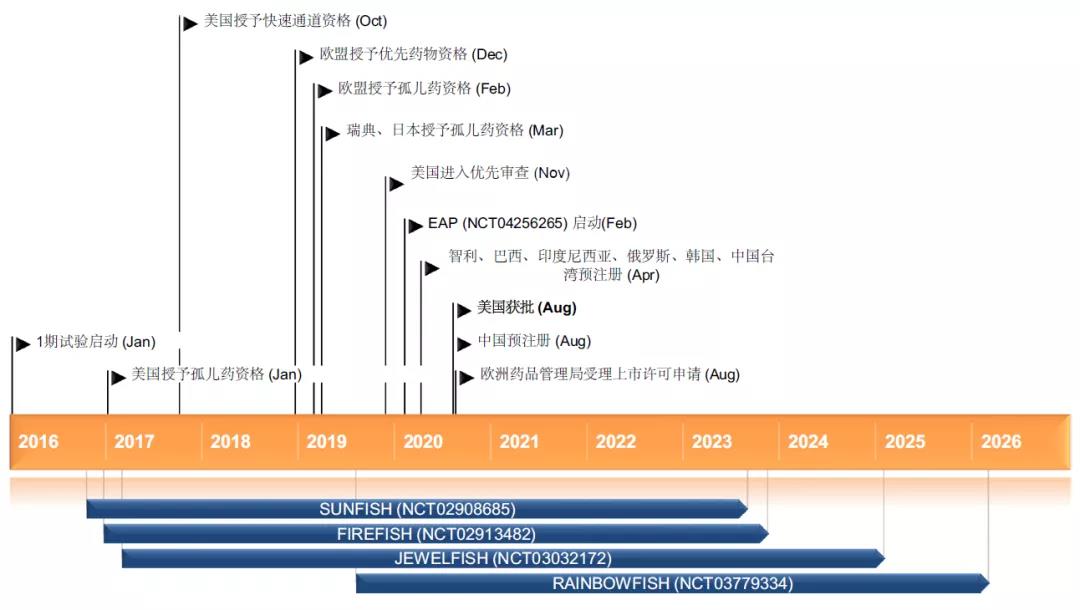 美国授予快速通道资格 (Oct)

欧盟授予优先药物资格 (Dec)

欧盟授予孤儿药资格 (Feb)

瑞典、日本授予孤儿药资格 (Mar)

美国进入优先审查 (Nov)

EAP (NCT04256265) 启动(Feb)

智利、巴西、印度尼西亚、俄罗斯、韩国、中国台湾预注册 (Apr)

美国获批 (Aug)

中国预注册 (Aug)

欧洲药品管理局受理上市许可申请 (Aug)

1期试验启动 (Jan)

美国授予孤儿药资格 (Jan)

2016 2017 2018 2019 2020 2021 2022 2023 2024 2025 2026

SUNFISH (NCT02908685)

FIREFISH (NCT02913482)

JEWELFISH (NCT03032172)

RAINBOWFISH (NCT03779334)